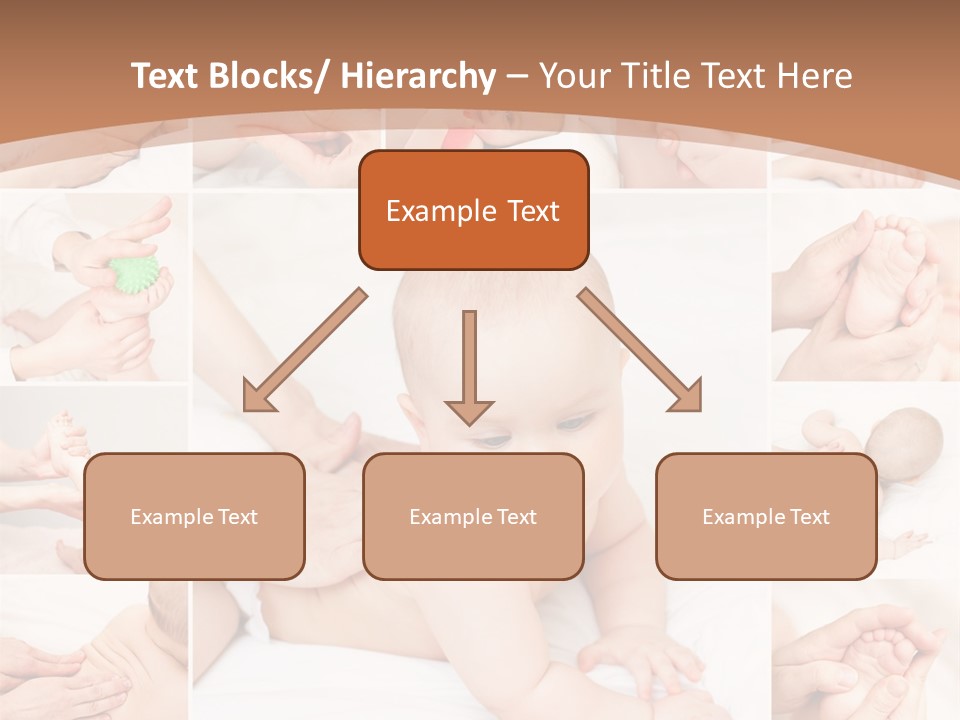 Text Blocks/ Hierarchy – Your Title Text Here

Example Text

Example Text

Example Text

Example Text